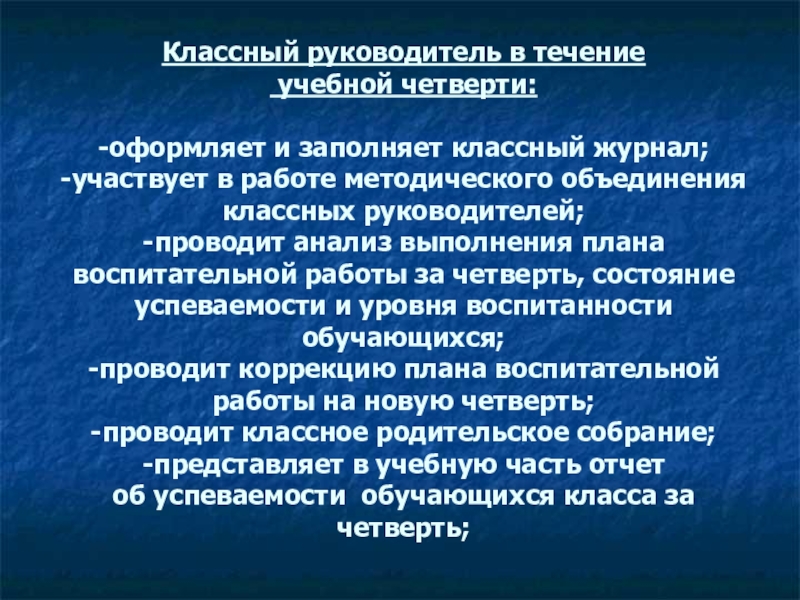 Классный руководитель в течение учебной четверти:

-оформляет и заполняет классный журнал;
-участвует в работе методического объединения классных руководителей;
-проводит анализ выполнения плана воспитательной работы за четверть, состояние успеваемости и уровня воспитанности обучающихся;
-проводит коррекцию плана воспитательной работы на новую четверть;
-проводит классное родительское собрание;
-представляет в учебную часть отчет об успеваемости обучающихся класса за четверть;